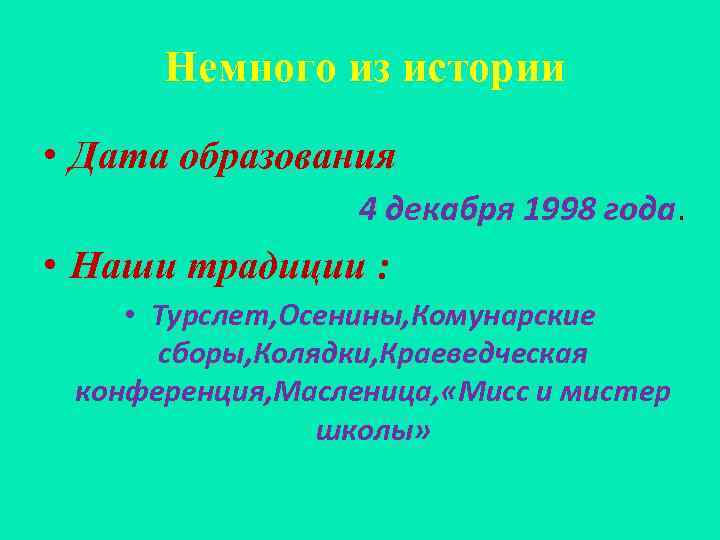 Немного из истории

• Дата образования

4 декабря 1998 года.

• Наши традиции :

• Турслет,Осенины,Комунарские сборы,Колядки,Краеведческая конференция,Масленица,«Мисс и мистер школы»